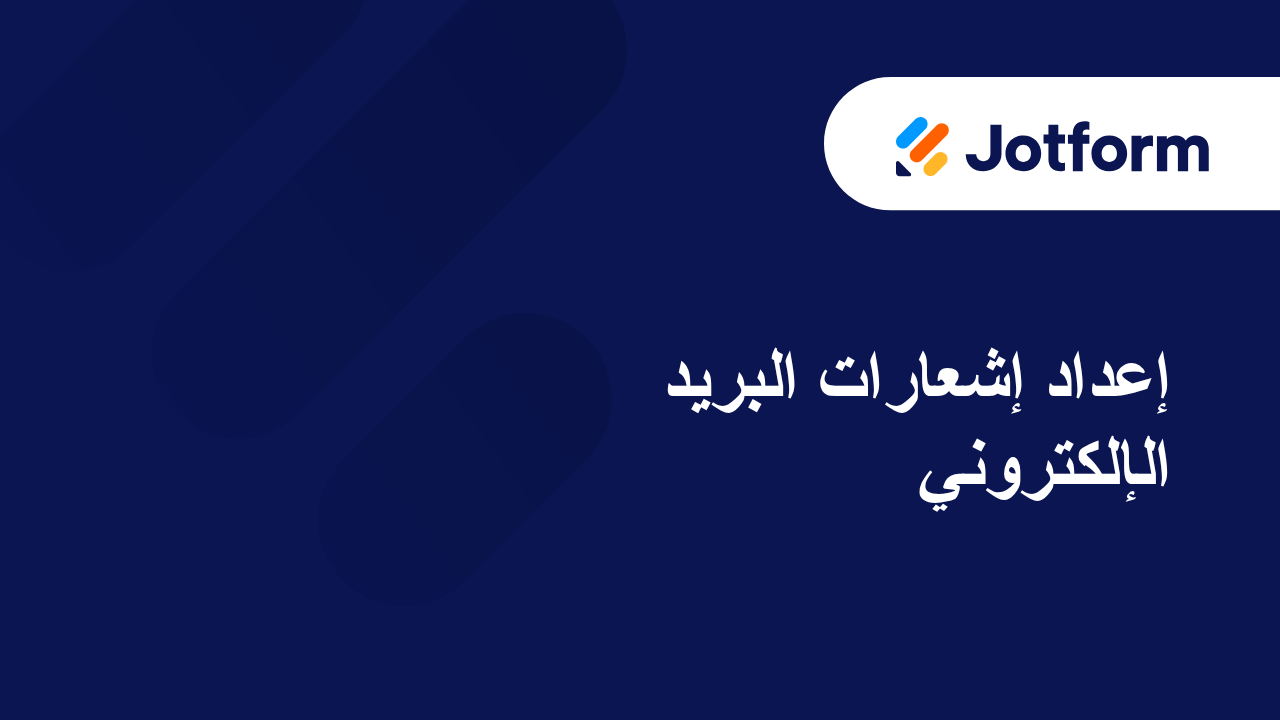 Jotform

إعداد إشعارات البريد الإلكتروني